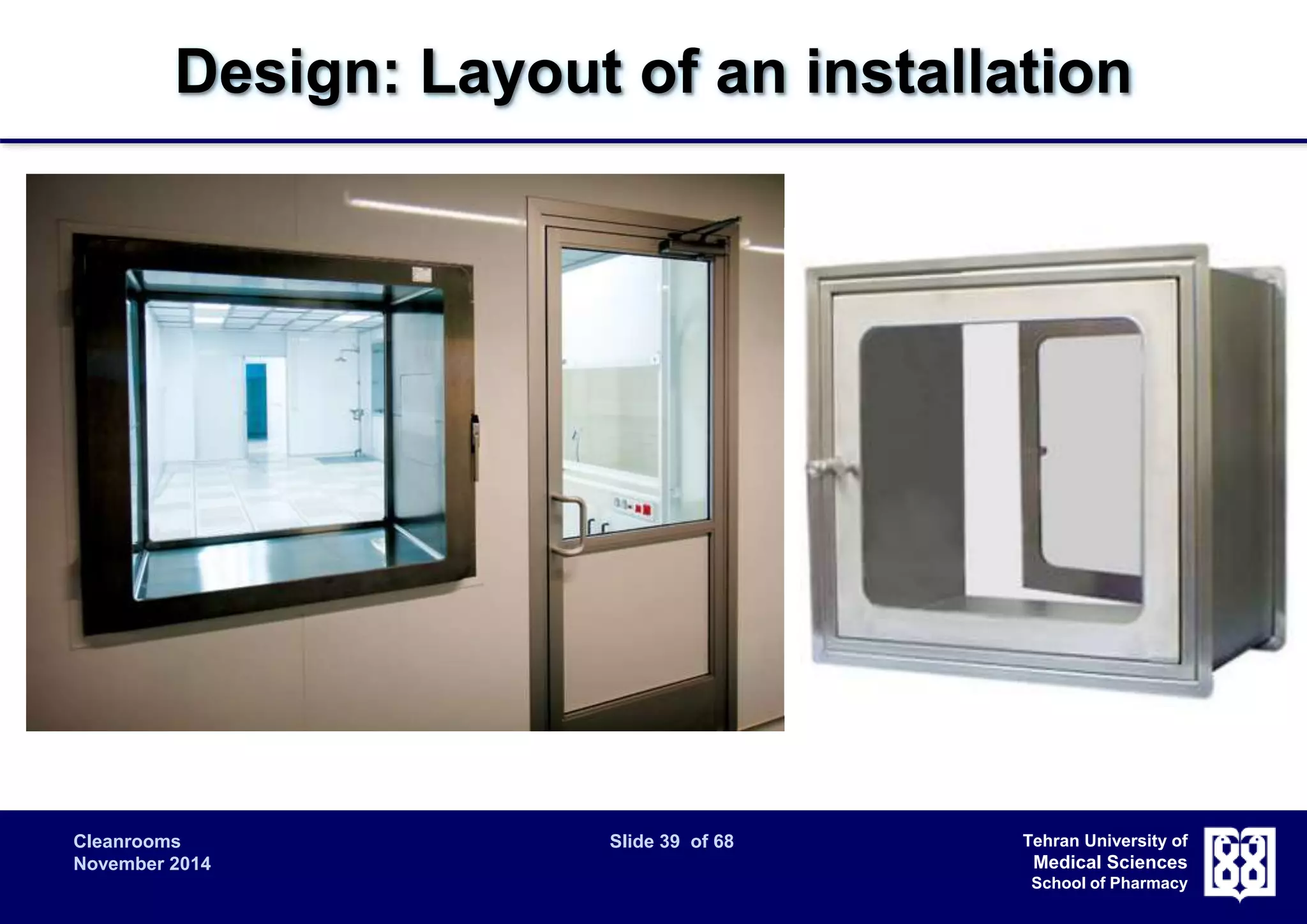 Design: Layout of an installation

Cleanrooms
November 2014

Slide 39 of 68

Tehran University of
Medical Sciences
School of Pharmacy